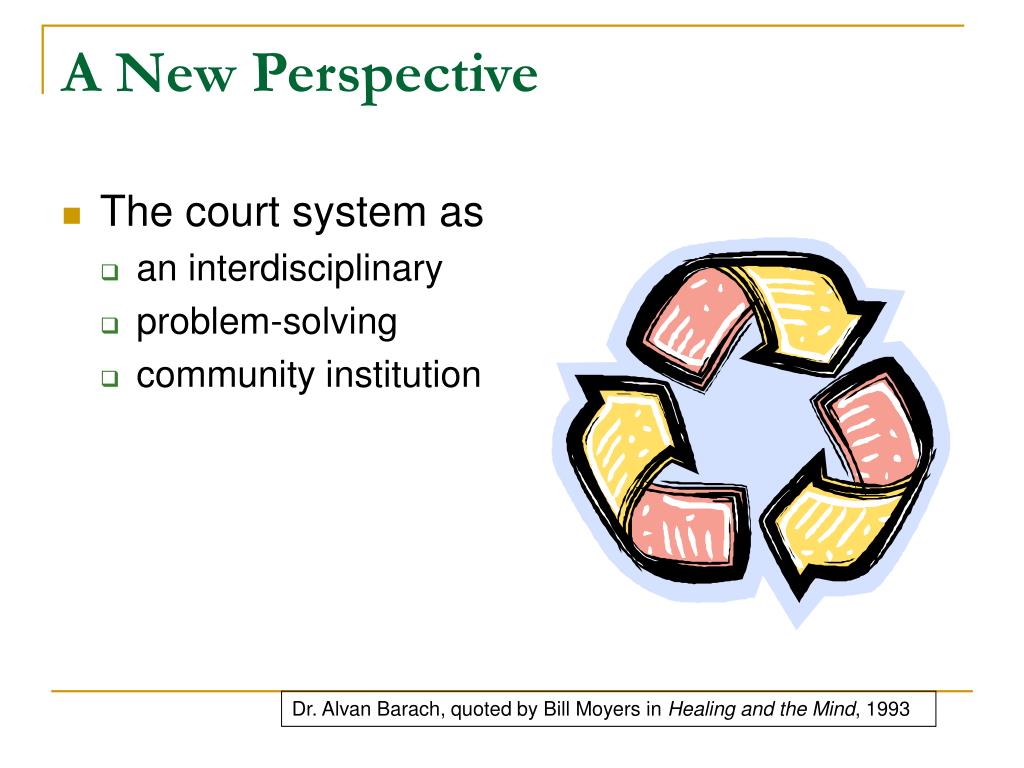 A New Perspective

The court system as
an interdisciplinary
problem-solving
community institution

Dr. Alvan Barach, quoted by Bill Moyers in Healing and the Mind, 1993